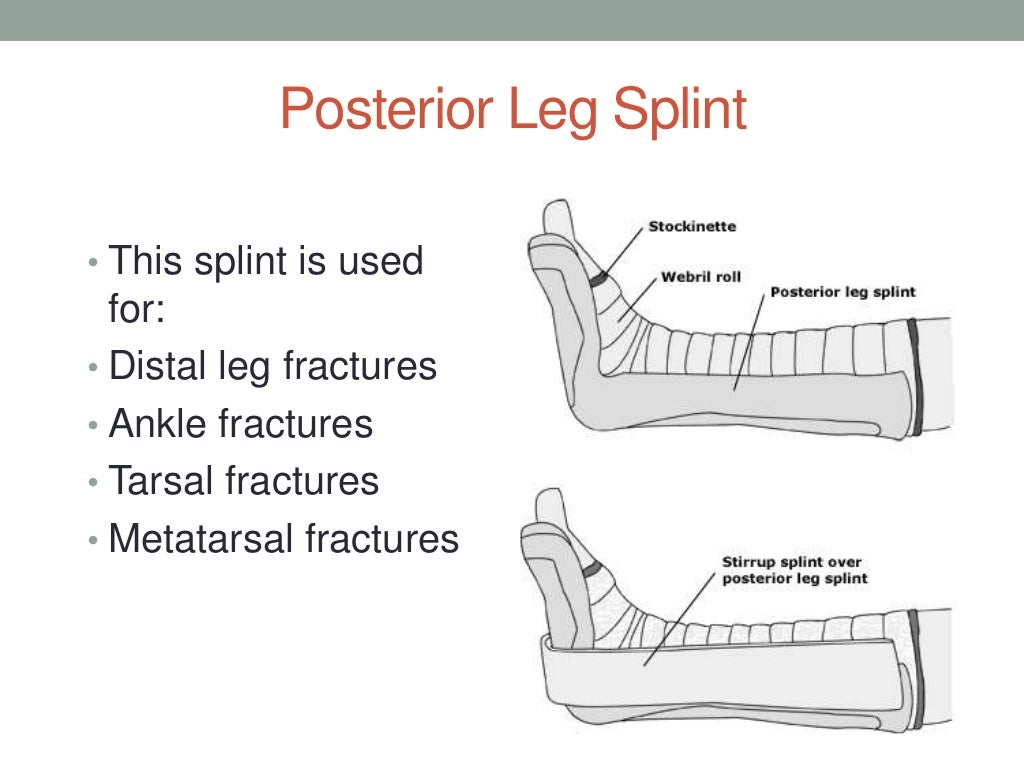 Posterior Leg Splint

• This splint is used for:
• Distal leg fractures
• Ankle fractures
• Tarsal fractures
• Metatarsal fractures

Stockinette
Webril roll
Posterior leg splint

Stirrup splint over posterior leg splint